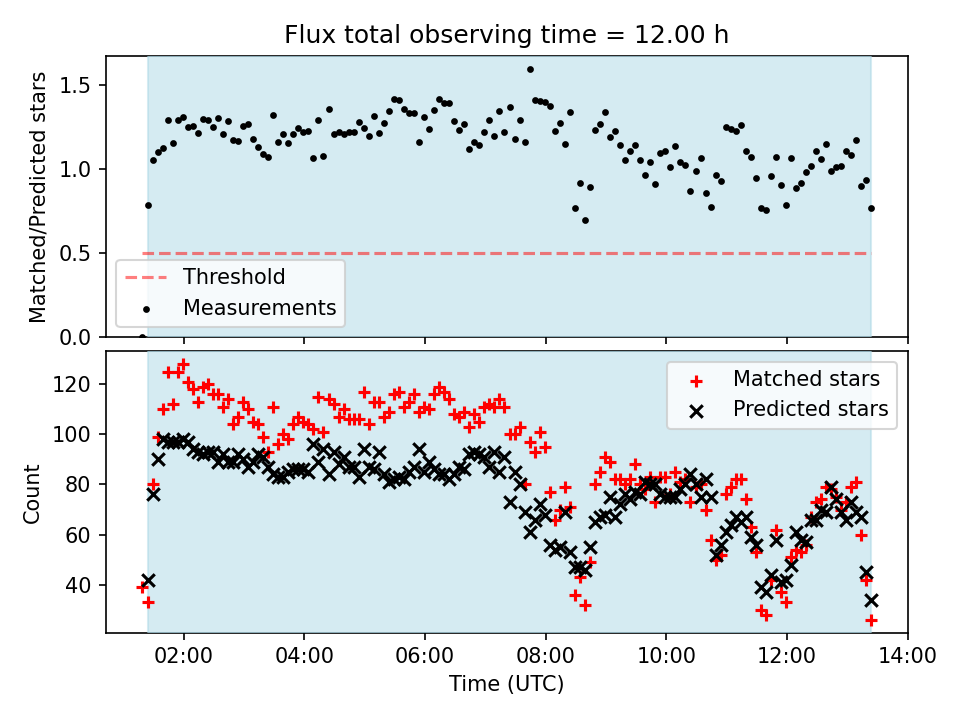 Flux total observing time = 12.00 h

Matched/Predicted stars

1.5
1.0
0.5
0.0

Threshold
Measurements

Count

120
100
80
60
40

Matched stars
Predicted stars

02:00 04:00 06:00 08:00 10:00 12:00 14:00

Time (UTC)